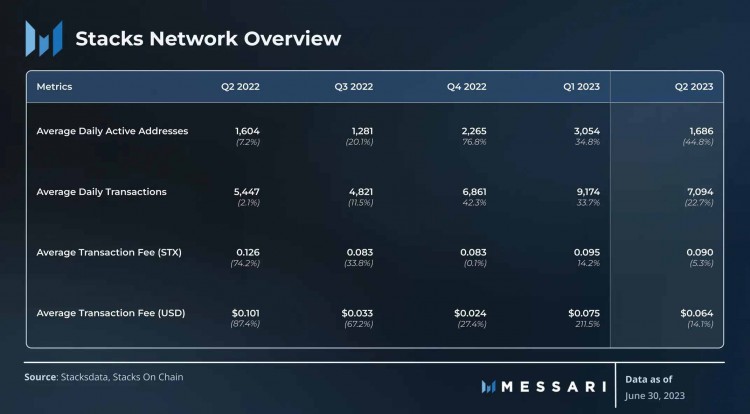 Stacks Network Overview

| Metrics | Q2 2022 | Q3 2022 | Q4 2022 | Q1 2023 | Q2 2023 |
|---|---|---|---|---|---|
| Average Daily Active Addresses | 1,604 (7.2%) | 1,281 (20.1%) | 2,265 76.8% | 3,054 34.8% | 1,686 (44.8%) |
| Average Daily Transactions | 5,447 (2.1%) | 4,821 (11.5%) | 6,861 42.3% | 9,174 33.7% | 7,094 (22.7%) |
| Average Transaction Fee (STX) | 0.126 (74.2%) | 0.083 (33.8%) | 0.083 (0.1%) | 0.095 14.2% | 0.090 (5.3%) |
| Average Transaction Fee (USD) | $0.101 (87.4%) | $0.033 (67.2%) | $0.024 (27.4%) | $0.075 211.5% | $0.064 (14.1%) |

Source: Stacksdata, Stacks On Chain

MESSARI

Data as of June 30, 2023